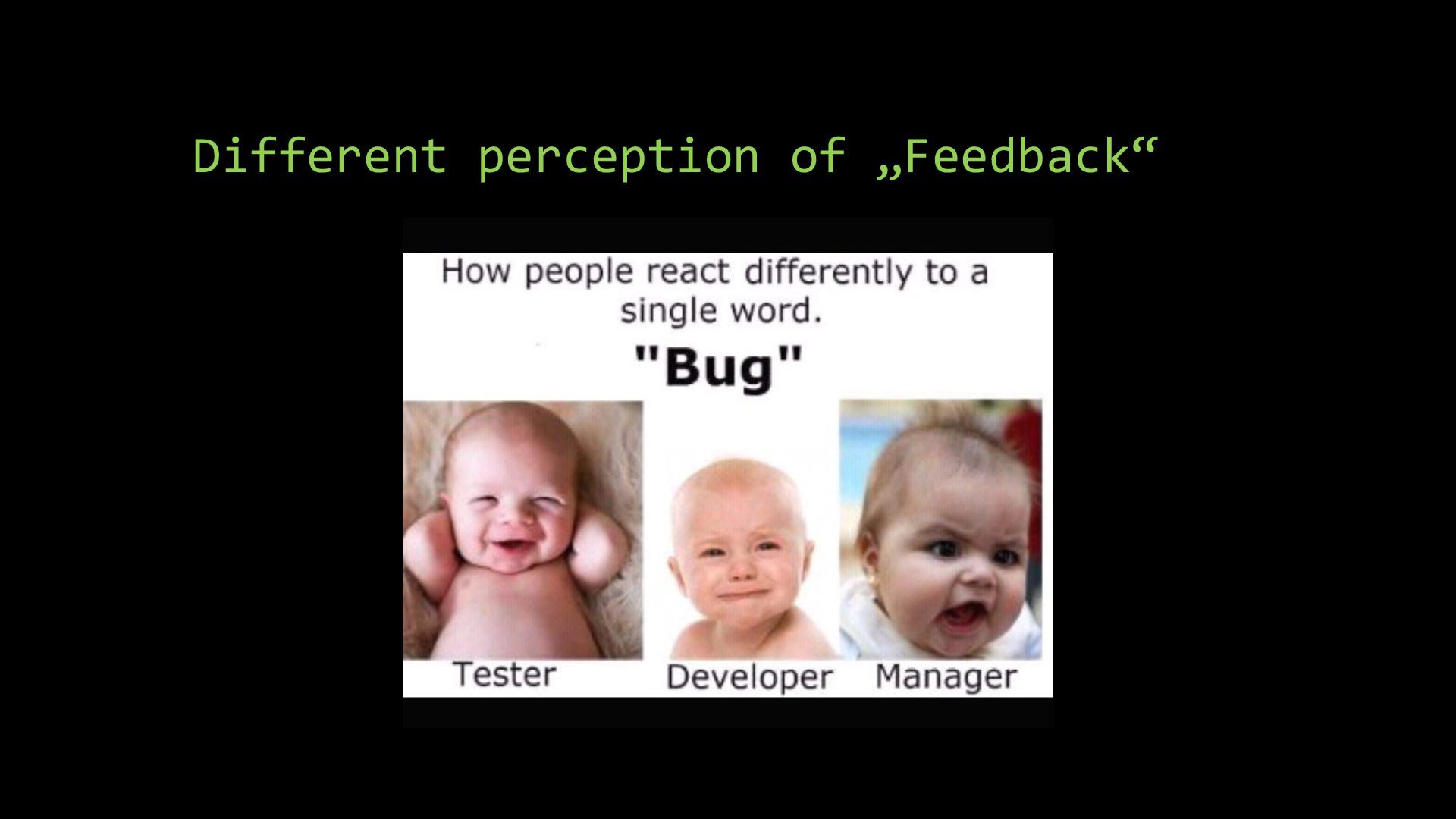 Different perception of „Feedback“

How people react differently to a single word.

"Bug"

Tester

Developer

Manager